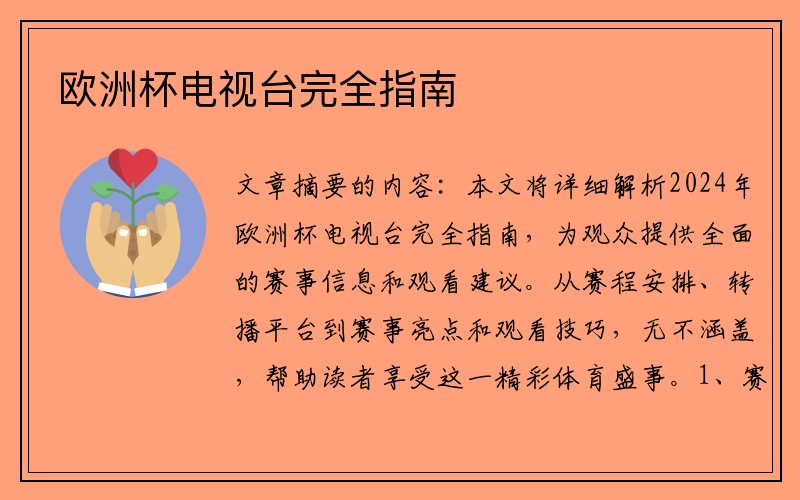 欧洲杯电视台完全指南

文章摘要的内容：本文将详细解析2024年欧洲杯电视台完全指南，为观众提供全面的赛事信息和观看建议。从赛程安排、转播平台到赛事亮点和观看技巧，无不涵盖，帮助读者享受这一精彩体育盛事。1、赛